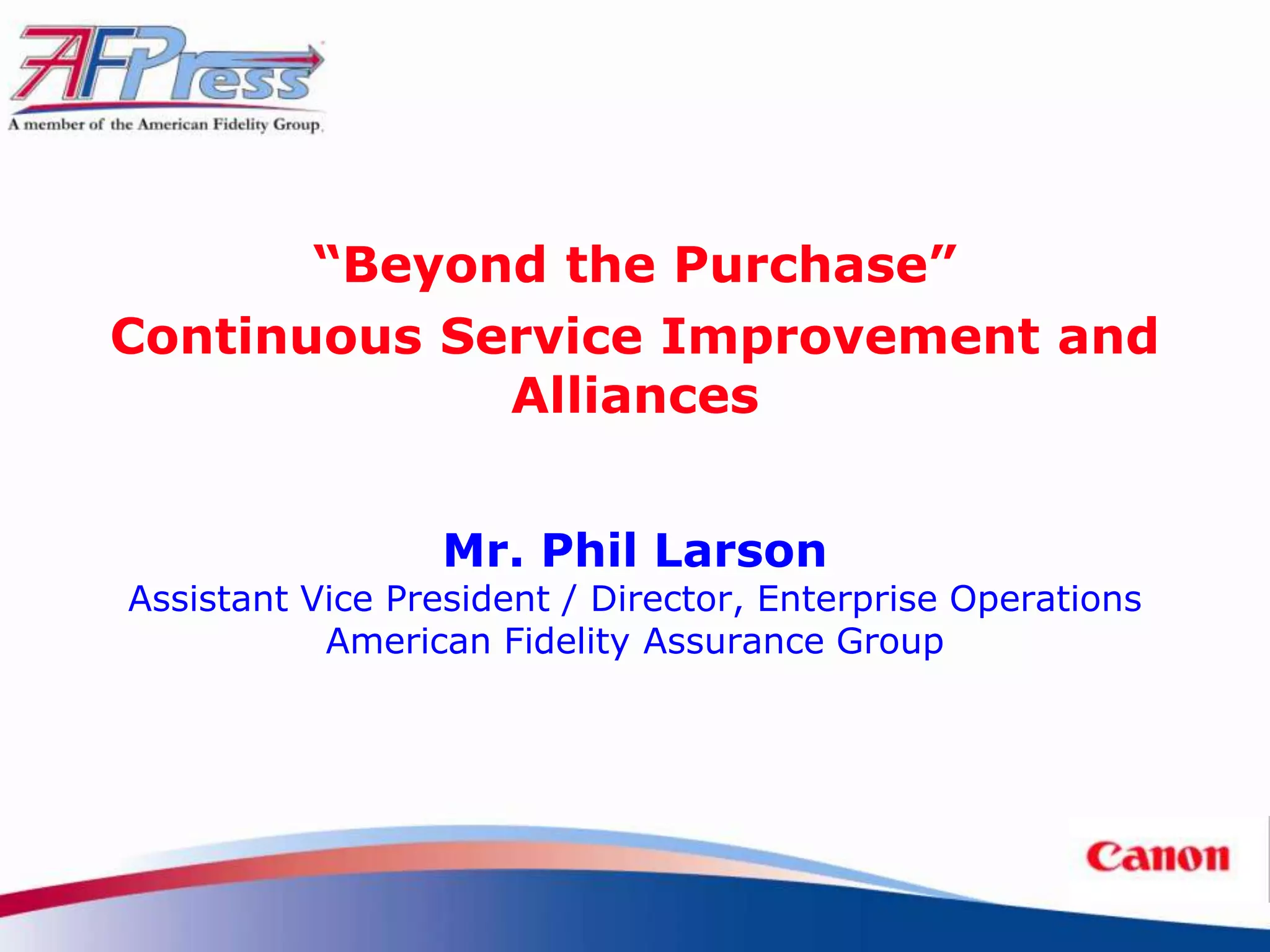 AFPress
A member of the American Fidelity Group

“Beyond the Purchase”
Continuous Service Improvement and Alliances

Mr. Phil Larson
Assistant Vice President / Director, Enterprise Operations
American Fidelity Assurance Group

Canon